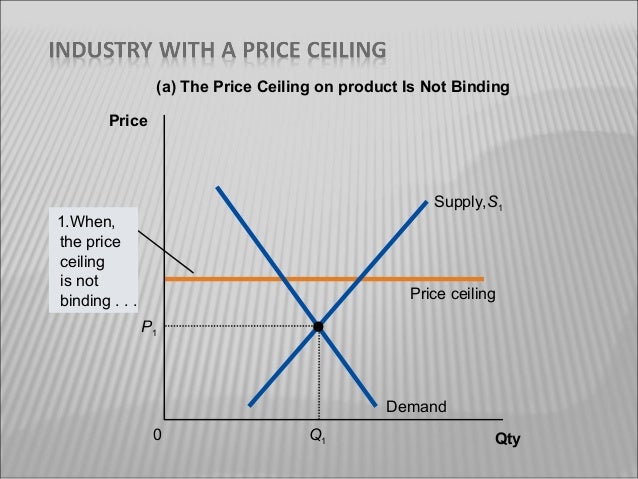 INDUSTRY WITH A PRICE CEILING

(a) The Price Ceiling on product Is Not Binding

Price

1.When, the price ceiling is not binding . . .

Supply, $S_1$

Price ceiling

$P_1$

Demand

0

$Q_1$

Qty